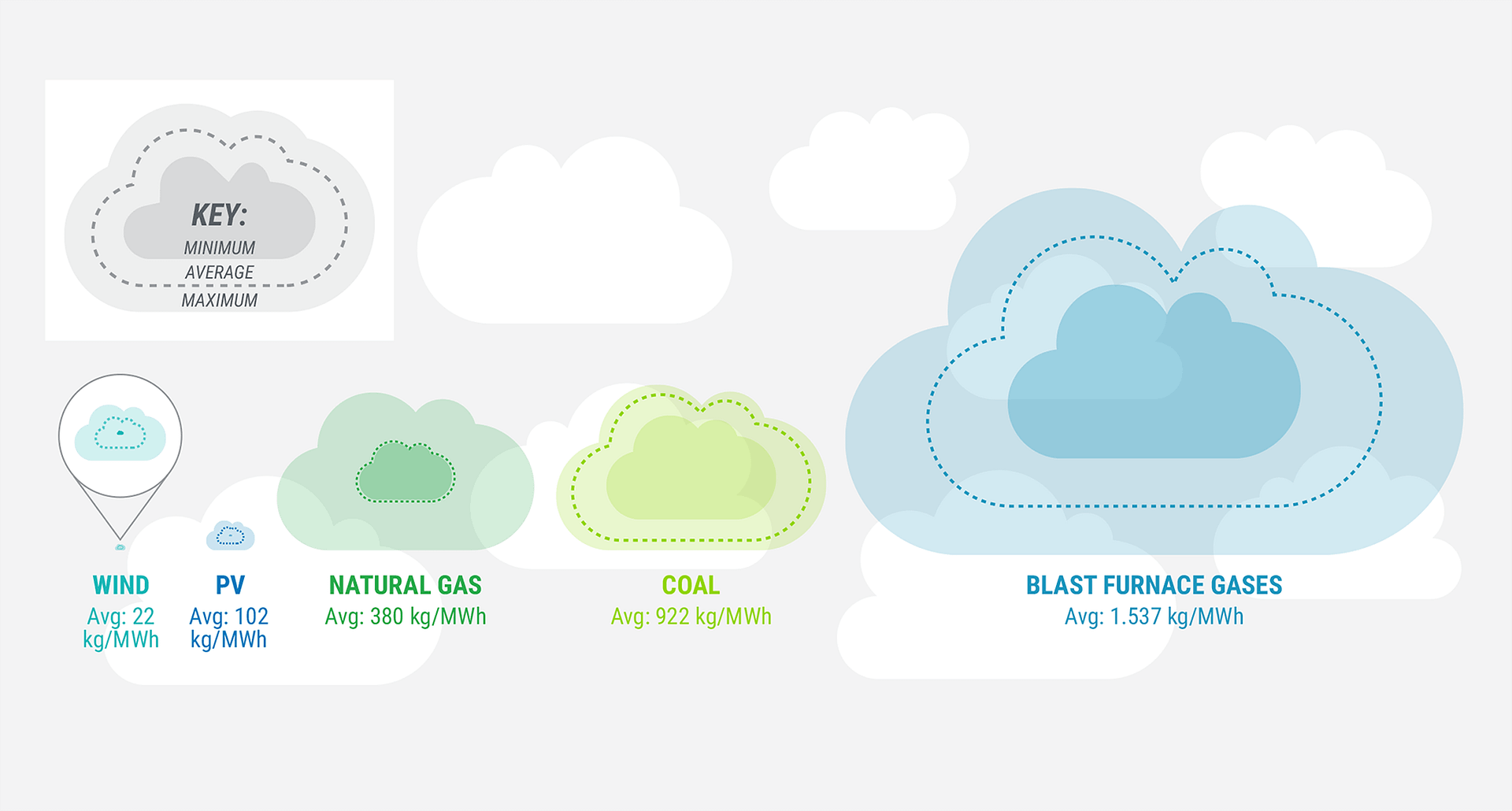 KEY:
MINIMUM
AVERAGE
MAXIMUM

WIND
Avg: 22 kg/MWh

PV
Avg: 102 kg/MWh

NATURAL GAS
Avg: 380 kg/MWh

COAL
Avg: 922 kg/MWh

BLAST FURNACE GASES
Avg: 1.537 kg/MWh